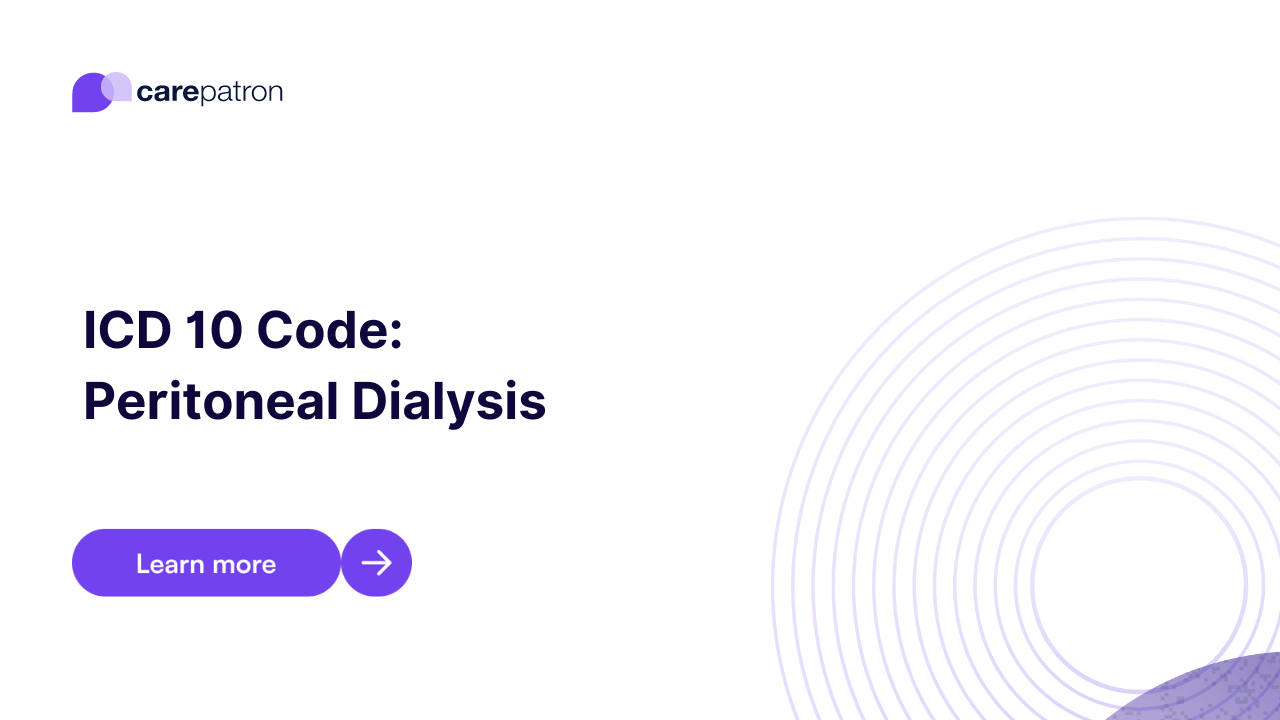 carepatron

ICD 10 Code:
Peritoneal Dialysis

Learn more